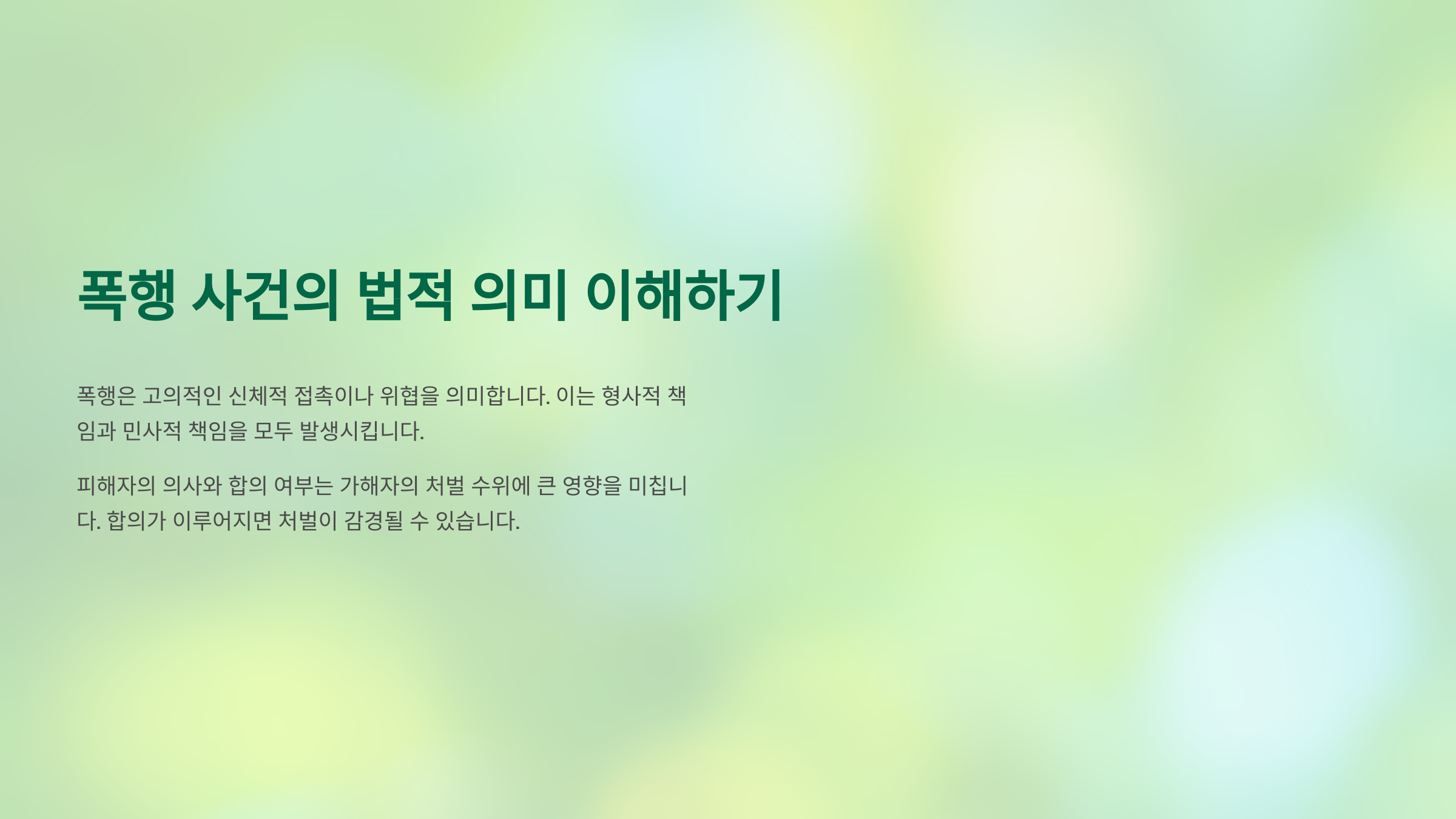 폭행 사건의 법적 의미 이해하기

폭행은 고의적인 신체적 접촉이나 위협을 의미합니다. 이는 형사적 책임과 민사적 책임을 모두 발생시킵니다.

피해자의 의사와 합의 여부는 가해자의 처벌 수위에 큰 영향을 미칩니다. 합의가 이루어지면 처벌이 감경될 수 있습니다.